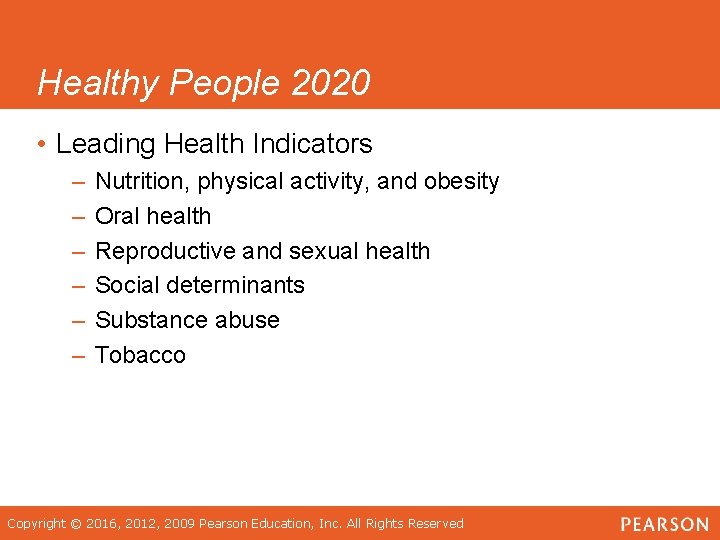 Healthy People 2020

• Leading Health Indicators
– Nutrition, physical activity, and obesity
– Oral health
– Reproductive and sexual health
– Social determinants
– Substance abuse
– Tobacco

Copyright © 2016, 2012, 2009 Pearson Education, Inc. All Rights Reserved

PEARSON